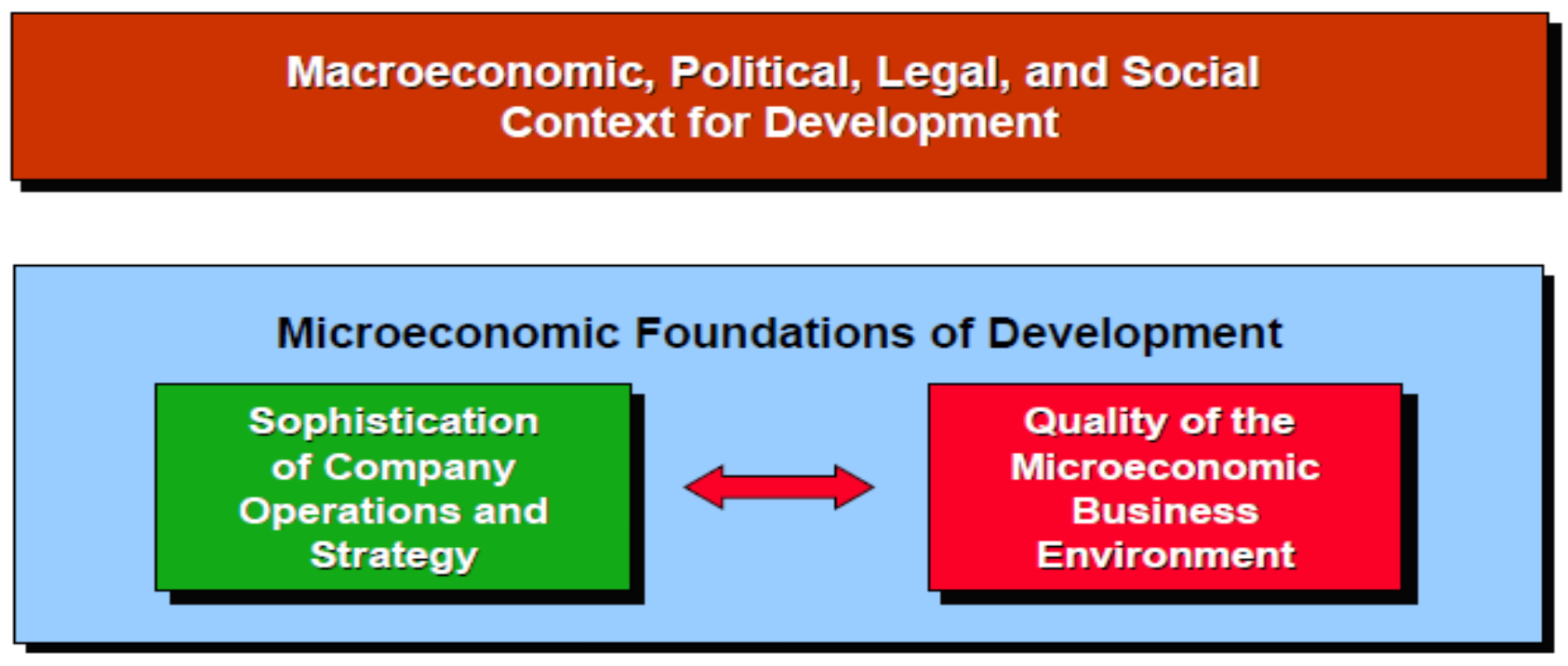 Macroeconomic, Political, Legal, and Social Context for Development

Microeconomic Foundations of Development

Sophistication of Company Operations and Strategy

Quality of the Microeconomic Business Environment